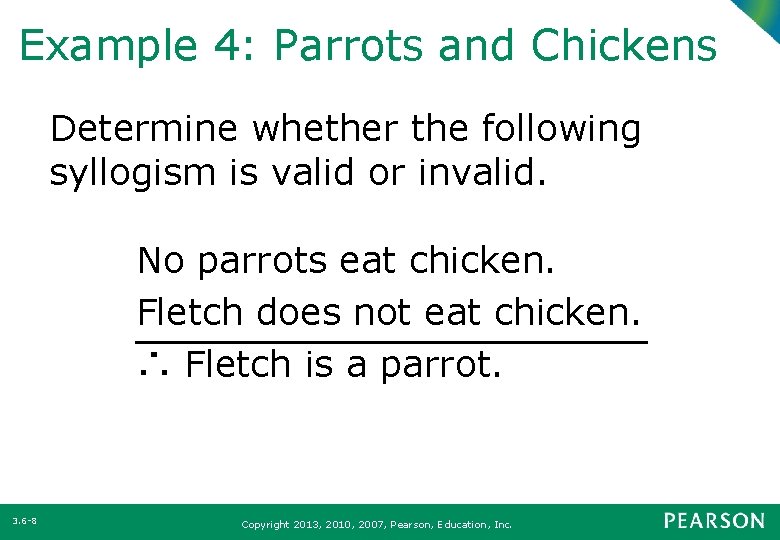 Example 4: Parrots and Chickens

Determine whether the following syllogism is valid or invalid.

No parrots eat chicken.

Fletch does not eat chicken.

$\therefore$ Fletch is a parrot.

3.6-8

Copyright 2013, 2010, 2007, Pearson, Education, Inc.

PEARSON